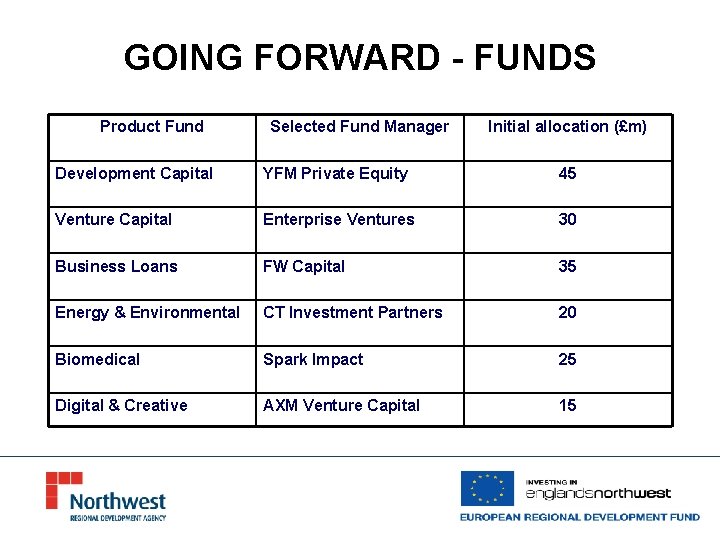 GOING FORWARD - FUNDS

| Product Fund | Selected Fund Manager | Initial allocation (£m) |
|---|---|---|
| Development Capital | YFM Private Equity | 45 |
| Venture Capital | Enterprise Ventures | 30 |
| Business Loans | FW Capital | 35 |
| Energy & Environmental | CT Investment Partners | 20 |
| Biomedical | Spark Impact | 25 |
| Digital & Creative | AXM Venture Capital | 15 |

Northwest
REGIONAL DEVELOPMENT AGENCY

INVESTING IN
englandsnorthwest
EUROPEAN REGIONAL DEVELOPMENT FUND